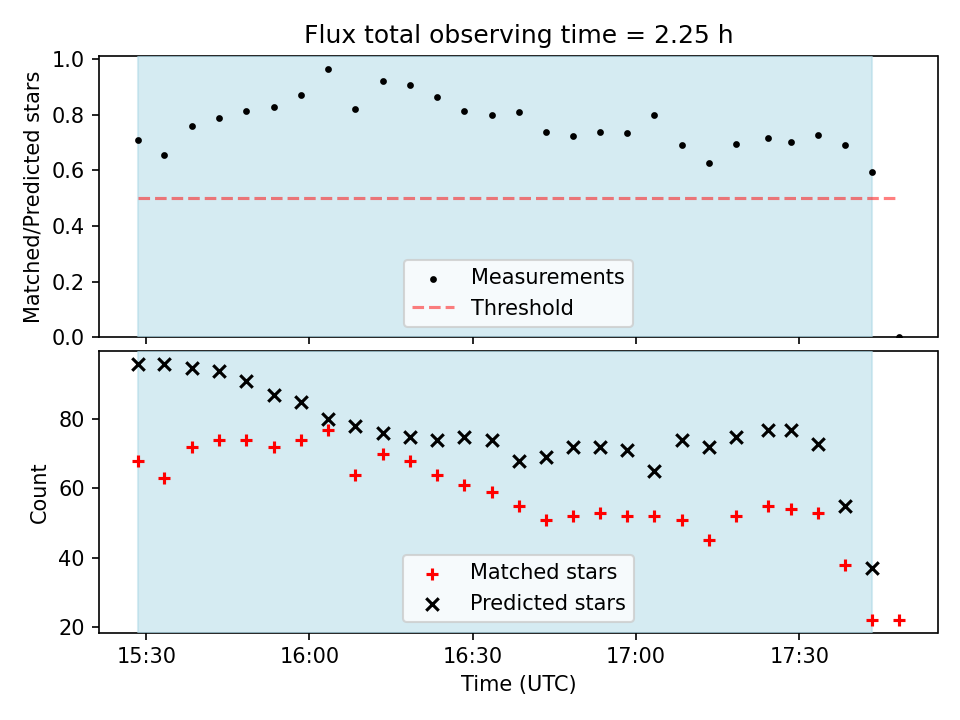 Flux total observing time = 2.25 h

Matched/Predicted stars

1.0
0.8
0.6
0.4
0.2
0.0

Measurements
Threshold

Count

80
60
40
20

Matched stars
Predicted stars

15:30
16:00
16:30
17:00
17:30

Time (UTC)